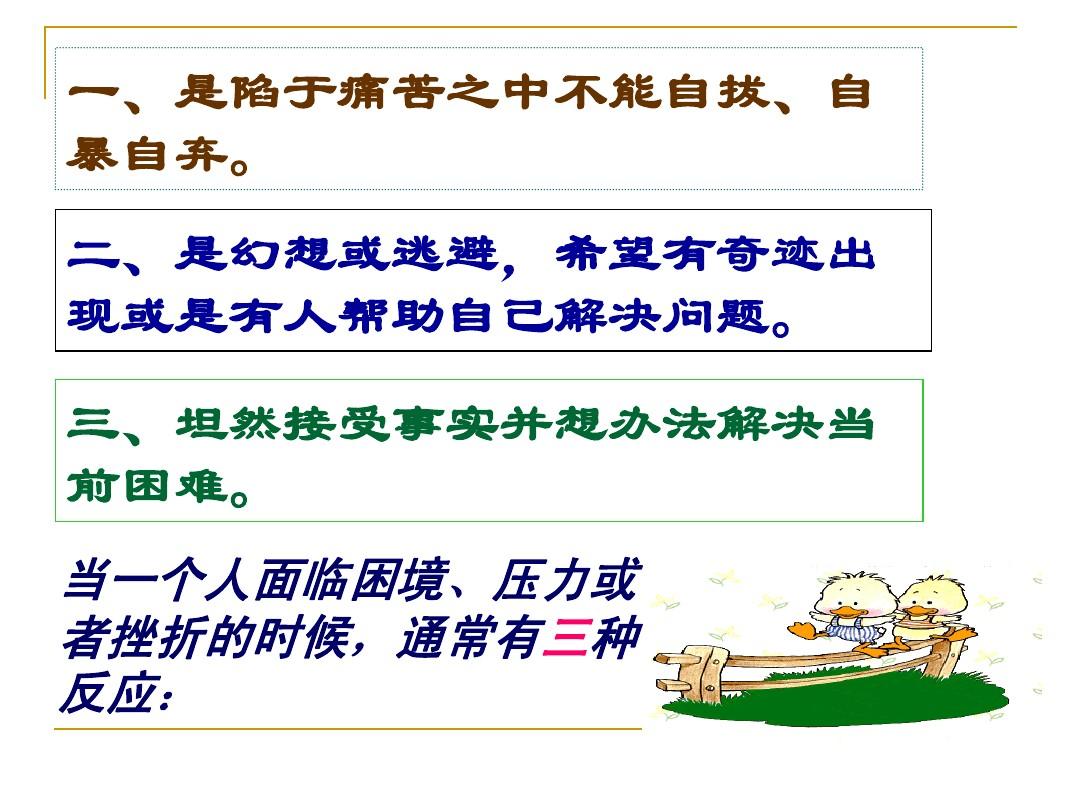 一、是陷于痛苦之中不能自拔、自暴自弃。

二、是幻想或逃避，希望有奇迹出现或是有人帮助自己解决问题。

三、坦然接受事实并想办法解决当前困难。

当一个人面临困境、压力或者挫折的时候，通常有三种反应：